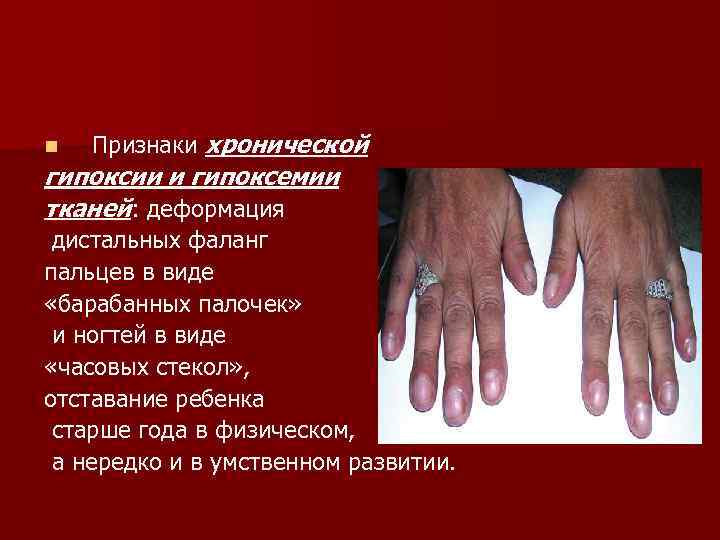 Признаки хронической гипоксии и гипоксемии тканей: деформация дистальных фаланг пальцев в виде «барабанных палочек» и ногтей в виде «часовых стекол», отставание ребенка старше года в физическом, а нередко и в умственном развитии.